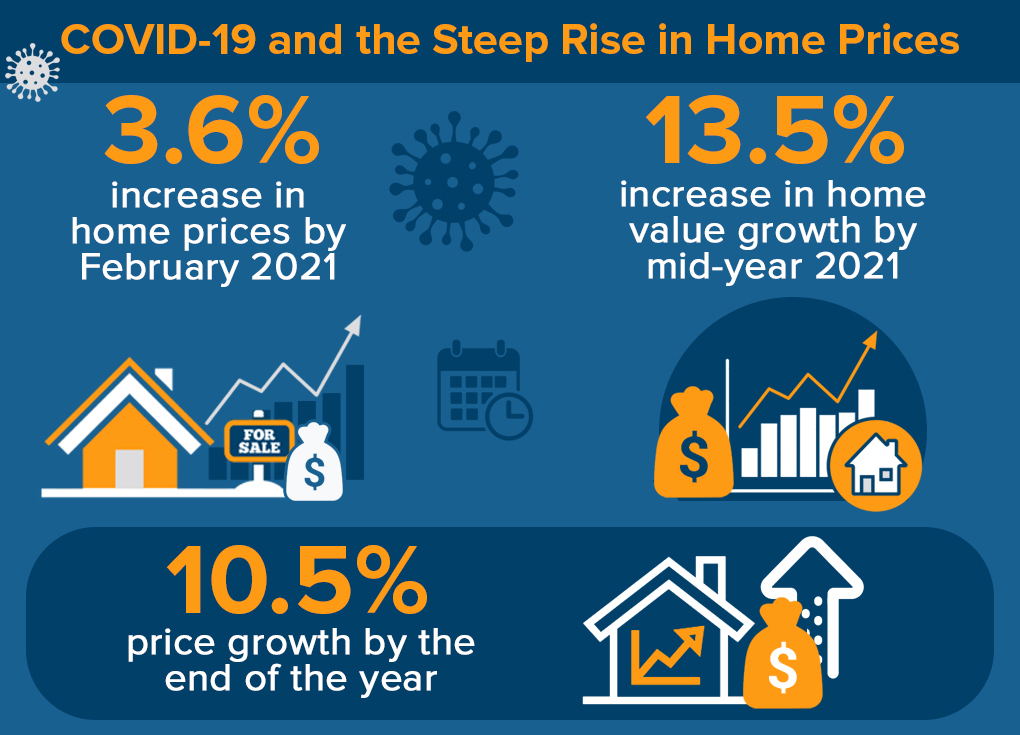 COVID-19 and the Steep Rise in Home Prices

3.6%
increase in home prices by February 2021

13.5%
increase in home value growth by mid-year 2021

FOR SALE

$

$

10.5%
price growth by the end of the year

$